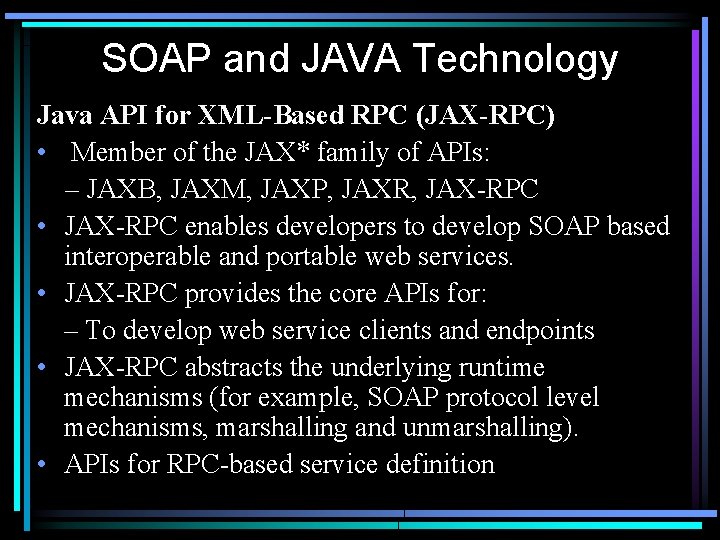 SOAP and JAVA Technology

Java API for XML-Based RPC (JAX-RPC)

• Member of the JAX* family of APIs:

– JAXB, JAXM, JAXP, JAXR, JAX-RPC

• JAX-RPC enables developers to develop SOAP based interoperable and portable web services.

• JAX-RPC provides the core APIs for:

– To develop web service clients and endpoints

• JAX-RPC abstracts the underlying runtime mechanisms (for example, SOAP protocol level mechanisms, marshalling and unmarshalling).

• APIs for RPC-based service definition